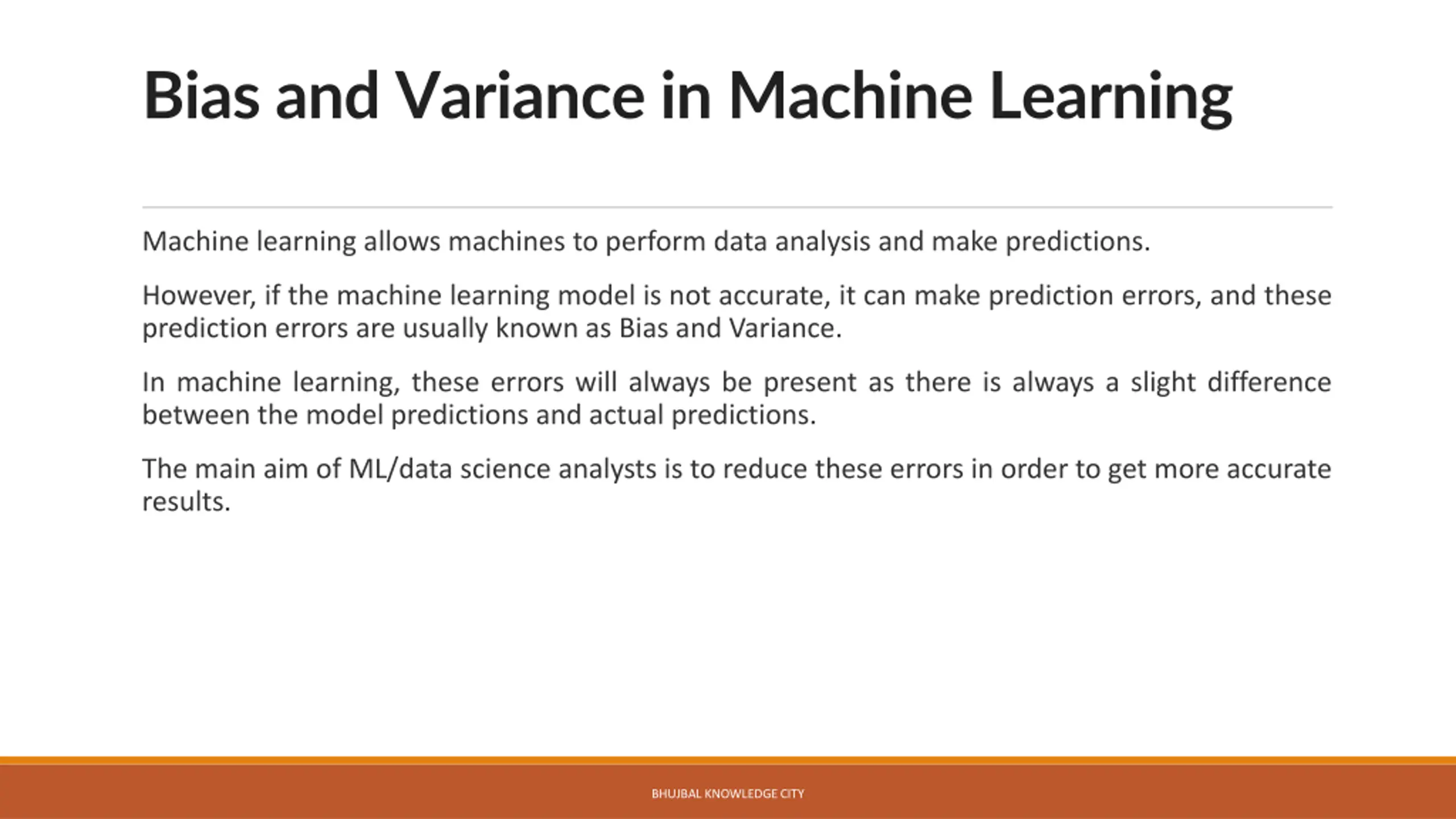 Bias and Variance in Machine Learning

Machine learning allows machines to perform data analysis and make predictions.

However, if the machine learning model is not accurate, it can make prediction errors, and these prediction errors are usually known as Bias and Variance.

In machine learning, these errors will always be present as there is always a slight difference between the model predictions and actual predictions.

The main aim of ML/data science analysts is to reduce these errors in order to get more accurate results.

BHUJBAL KNOWLEDGE CITY